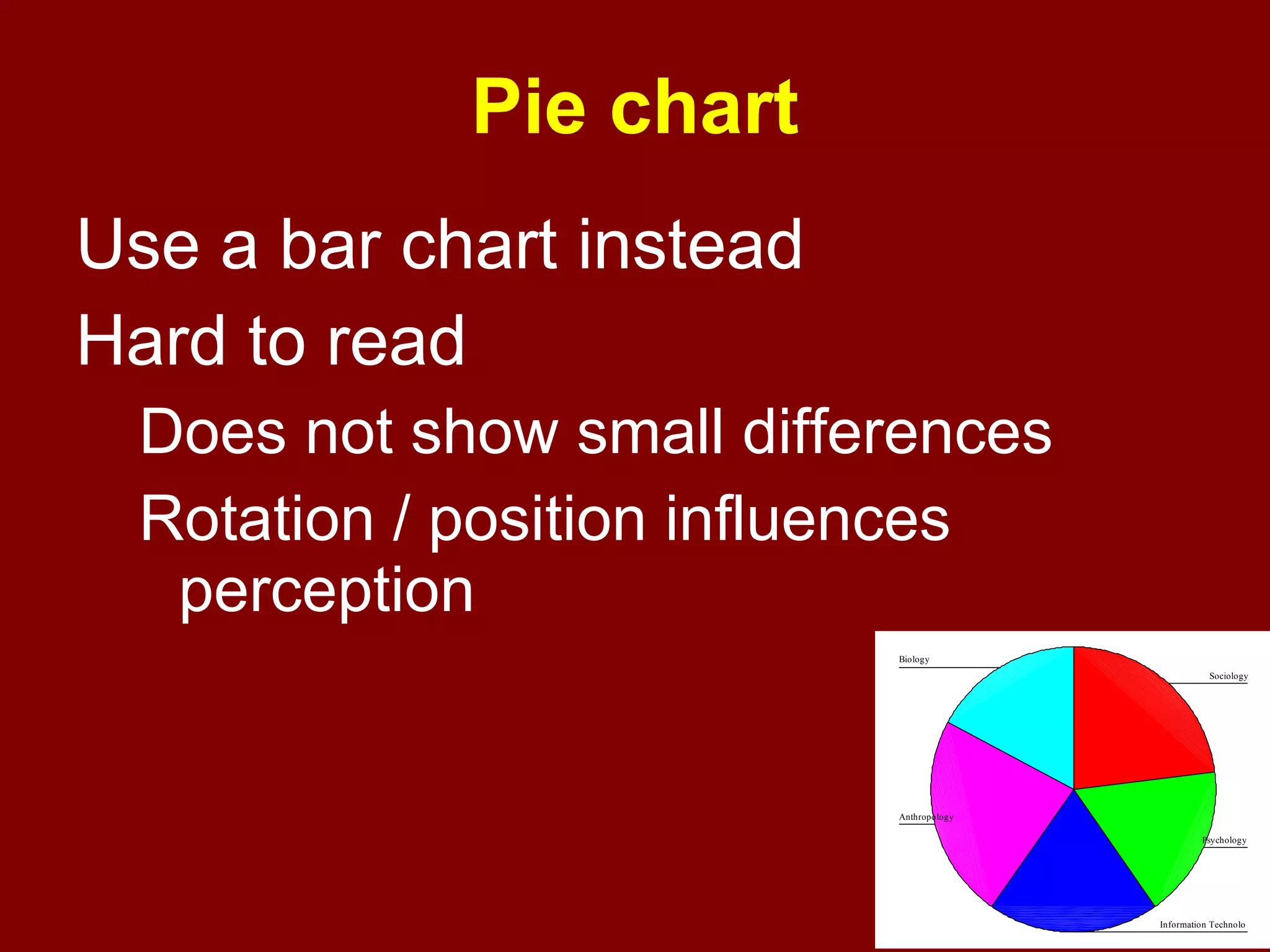 Pie chart

Use a bar chart instead

Hard to read

Does not show small differences

Rotation / position influences perception

Biology

Sociology

Anthropology

Psychology

Information Technolo